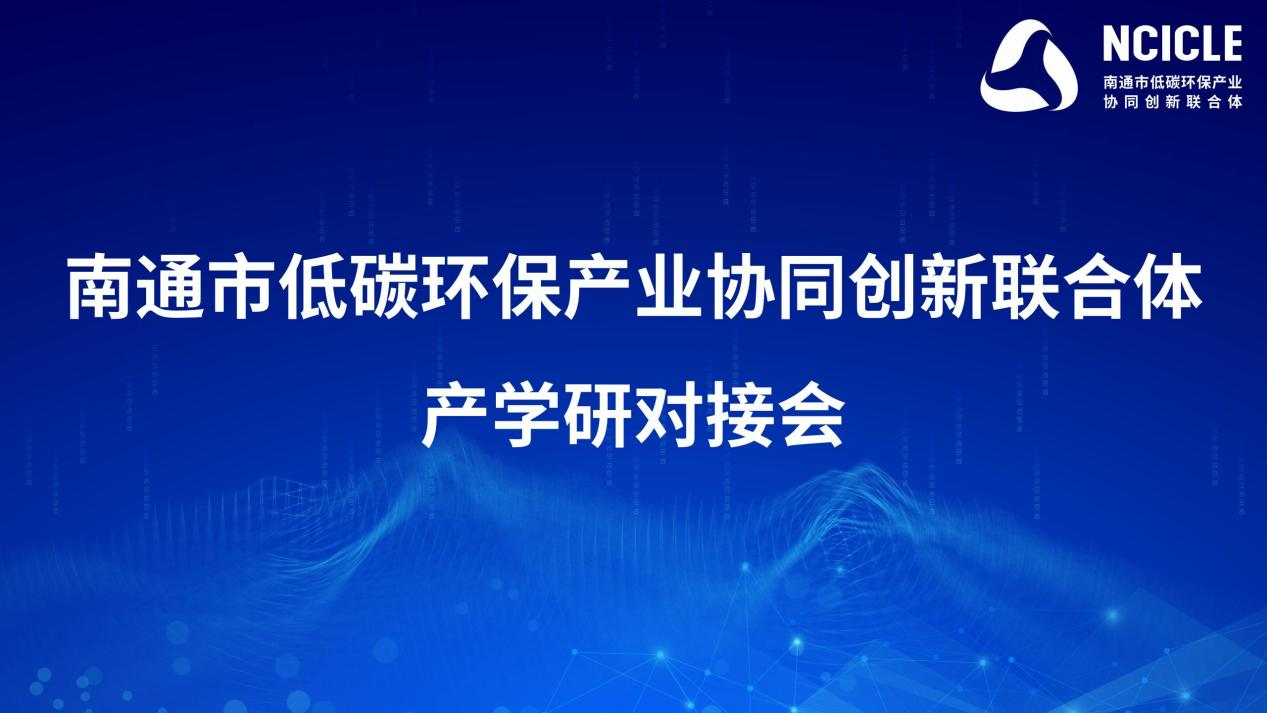 NCICLE
南通市低碳环保产业
协同创新联合体

南通市低碳环保产业协同创新联合体

产学研对接会